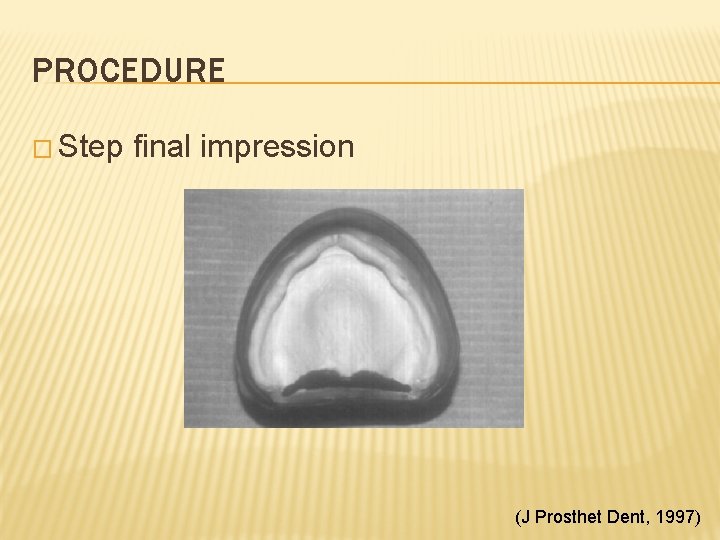 PROCEDURE

□ Step final impression

(J Prosthet Dent, 1997)